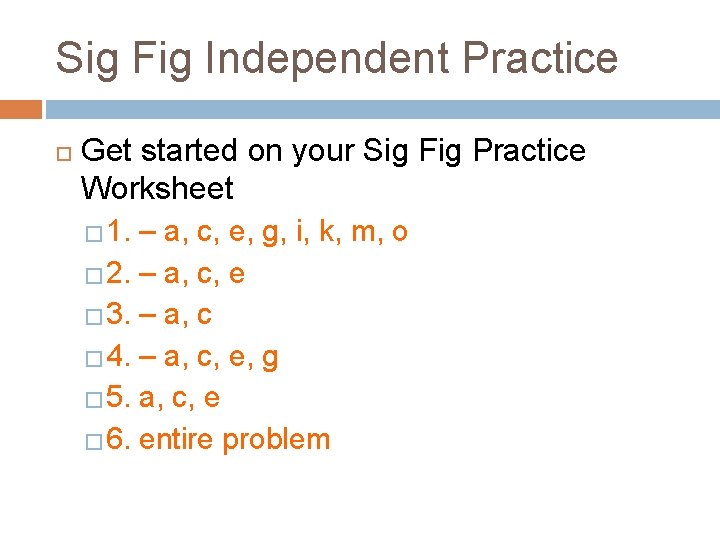 Sig Fig Independent Practice

Get started on your Sig Fig Practice Worksheet

1. – a, c, e, g, i, k, m, o
2. – a, c, e
3. – a, c
4. – a, c, e, g
5. a, c, e
6. entire problem